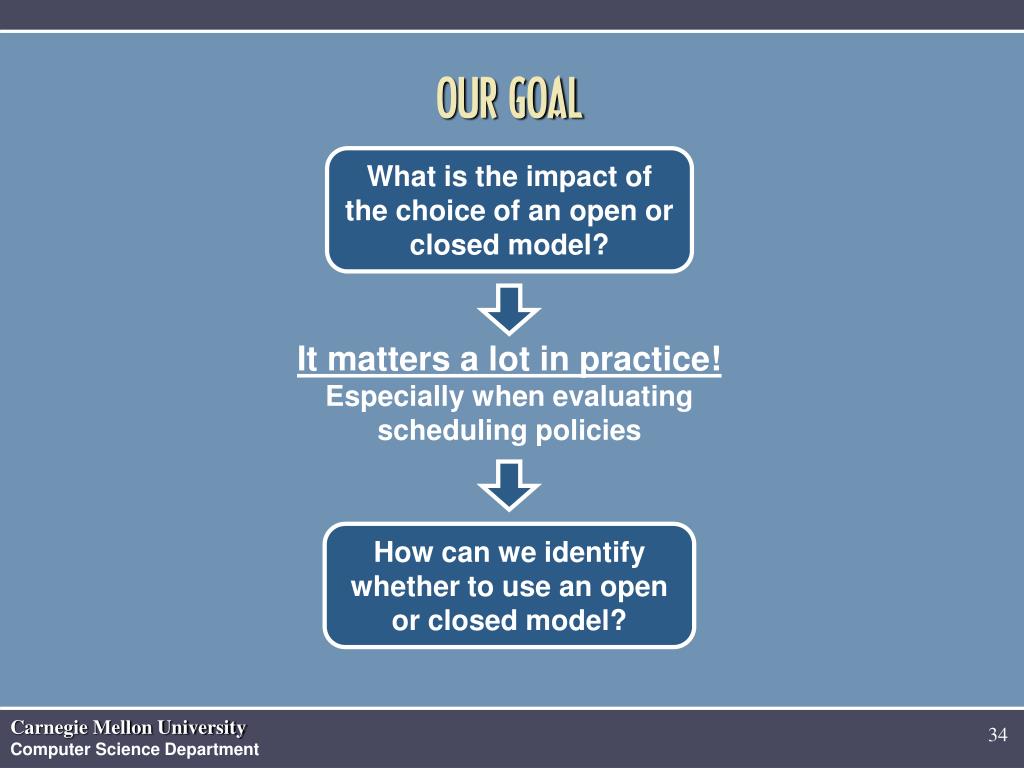 OUR GOAL

What is the impact of the choice of an open or closed model?

It matters a lot in practice!
Especially when evaluating scheduling policies

How can we identify whether to use an open or closed model?

Carnegie Mellon University
Computer Science Department

34